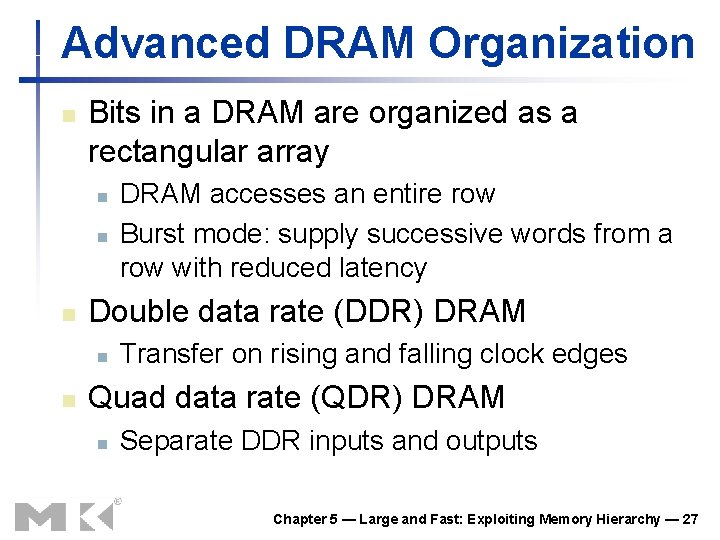 Advanced DRAM Organization

- Bits in a DRAM are organized as a rectangular array
  - DRAM accesses an entire row
  - Burst mode: supply successive words from a row with reduced latency
- Double data rate (DDR) DRAM
  - Transfer on rising and falling clock edges
- Quad data rate (QDR) DRAM
  - Separate DDR inputs and outputs

MK®

Chapter 5 — Large and Fast: Exploiting Memory Hierarchy — 27